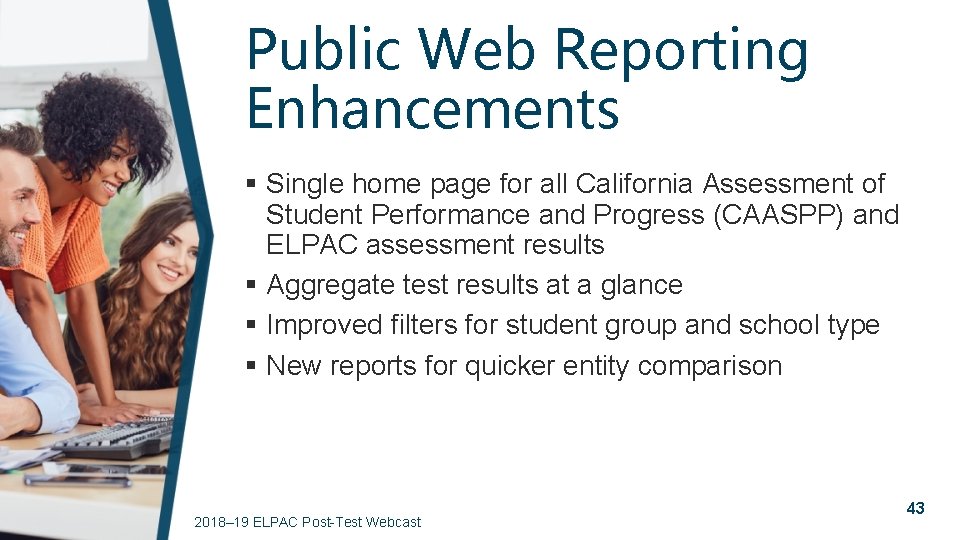 Public Web Reporting Enhancements

▪ Single home page for all California Assessment of Student Performance and Progress (CAASPP) and ELPAC assessment results
▪ Aggregate test results at a glance
▪ Improved filters for student group and school type
▪ New reports for quicker entity comparison

2018–19 ELPAC Post-Test Webcast

43